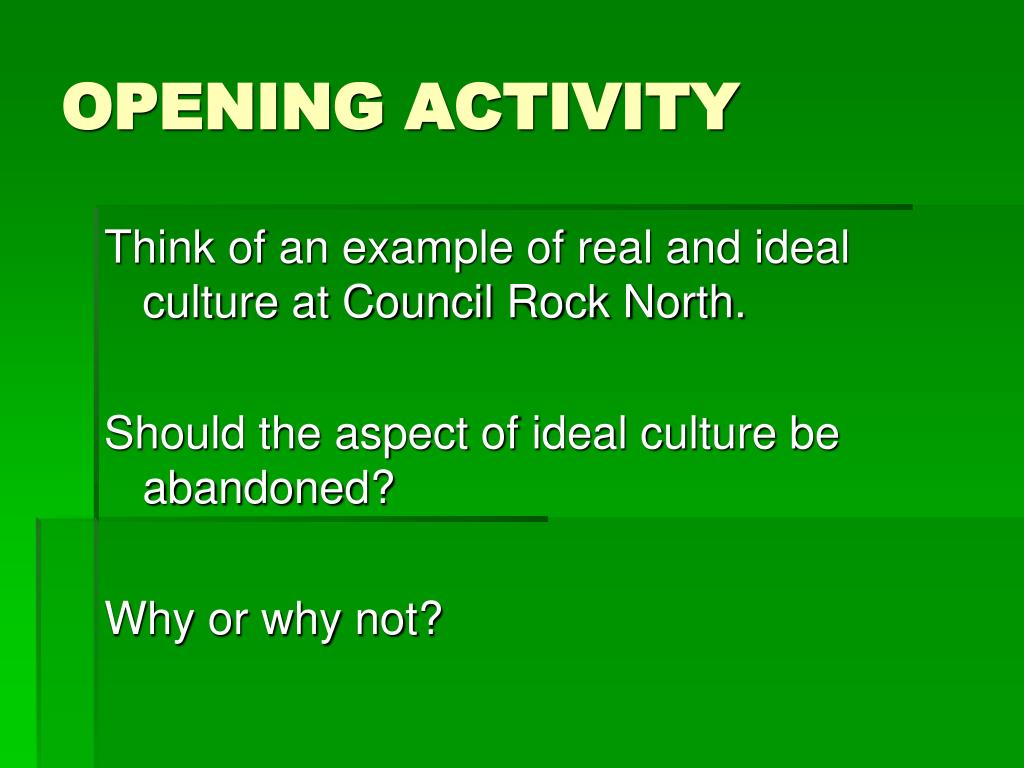 OPENING ACTIVITY

Think of an example of real and ideal culture at Council Rock North.

Should the aspect of ideal culture be abandoned?

Why or why not?